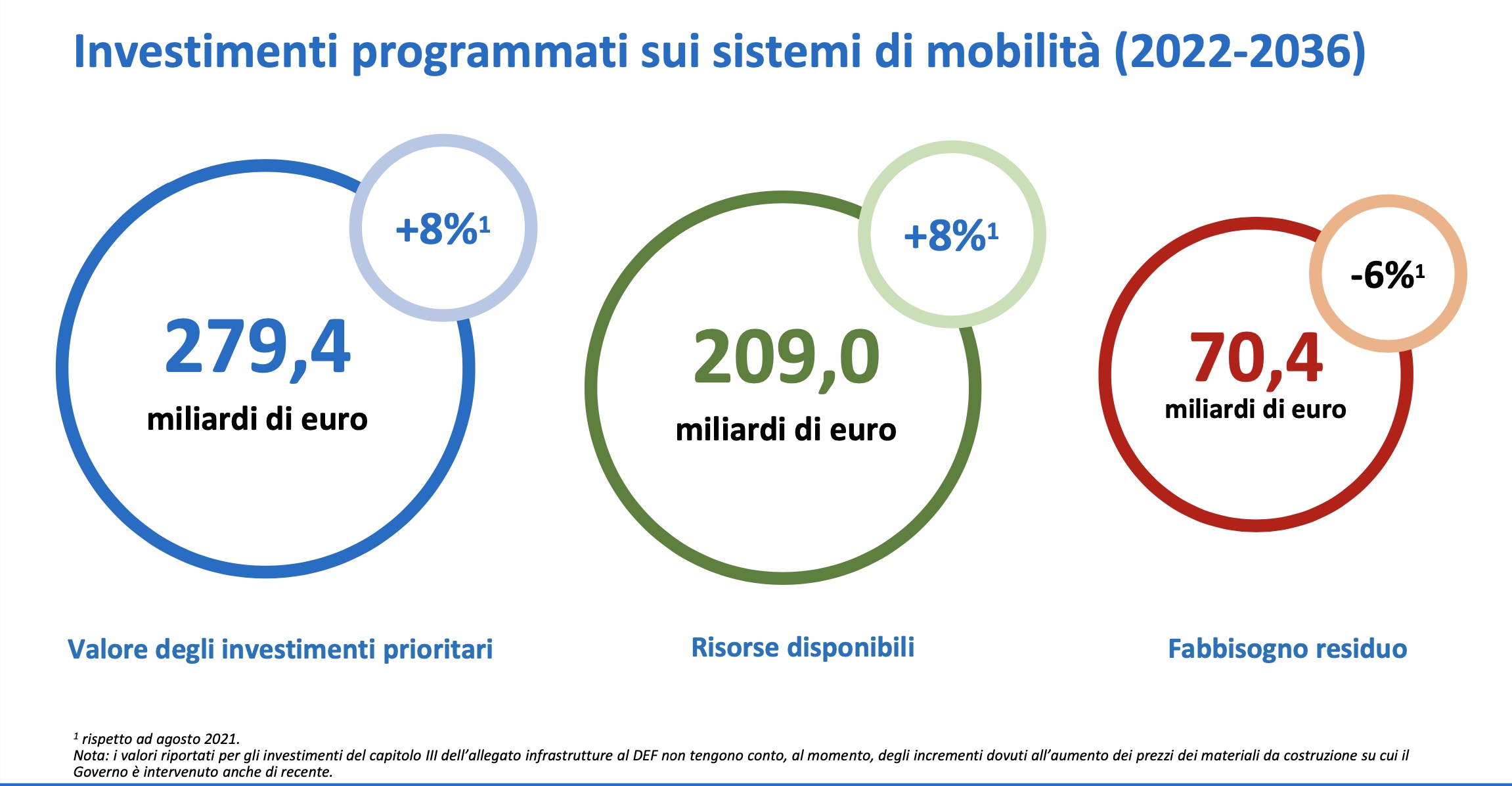 Investimenti programmati sui sistemi di mobilità (2022-2036)

+8%$^1$

279,4

miliardi di euro

Valore degli investimenti prioritari

+8%$^1$

209,0

miliardi di euro

Risorse disponibili

-6%$^1$

70,4

miliardi di euro

Fabbisogno residuo

$^1$ rispetto ad agosto 2021.
Nota: i valori riportati per gli investimenti del capitolo III dell'allegato infrastrutture al DEF non tengono conto, al momento, degli incrementi dovuti all'aumento dei prezzi dei materiali da costruzione su cui il Governo è intervenuto anche di recente.